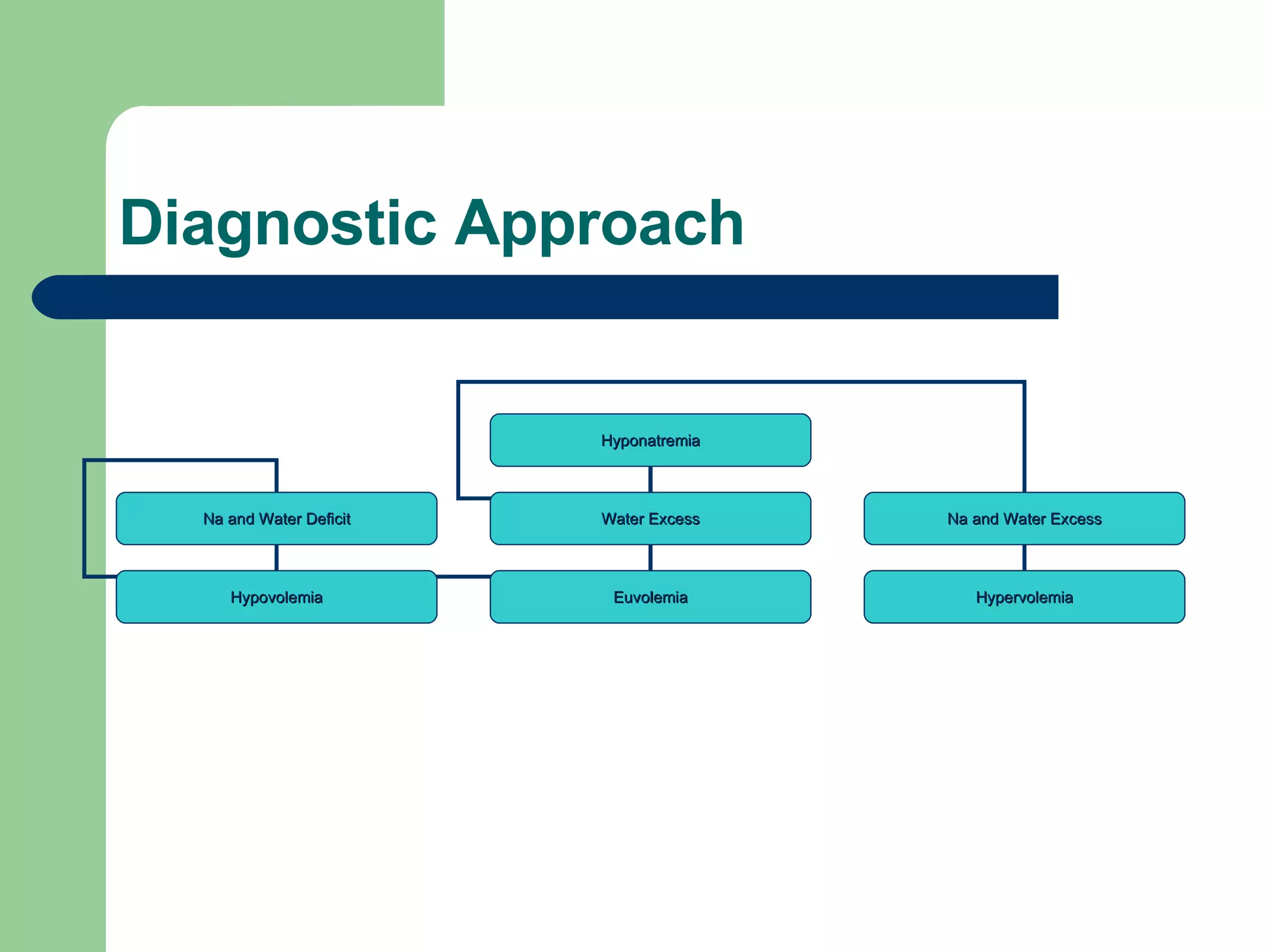 Diagnostic Approach

Hyponatremia

Na and Water Deficit

Water Excess

Na and Water Excess

Hypovolemia

Euvolemia

Hypervolemia